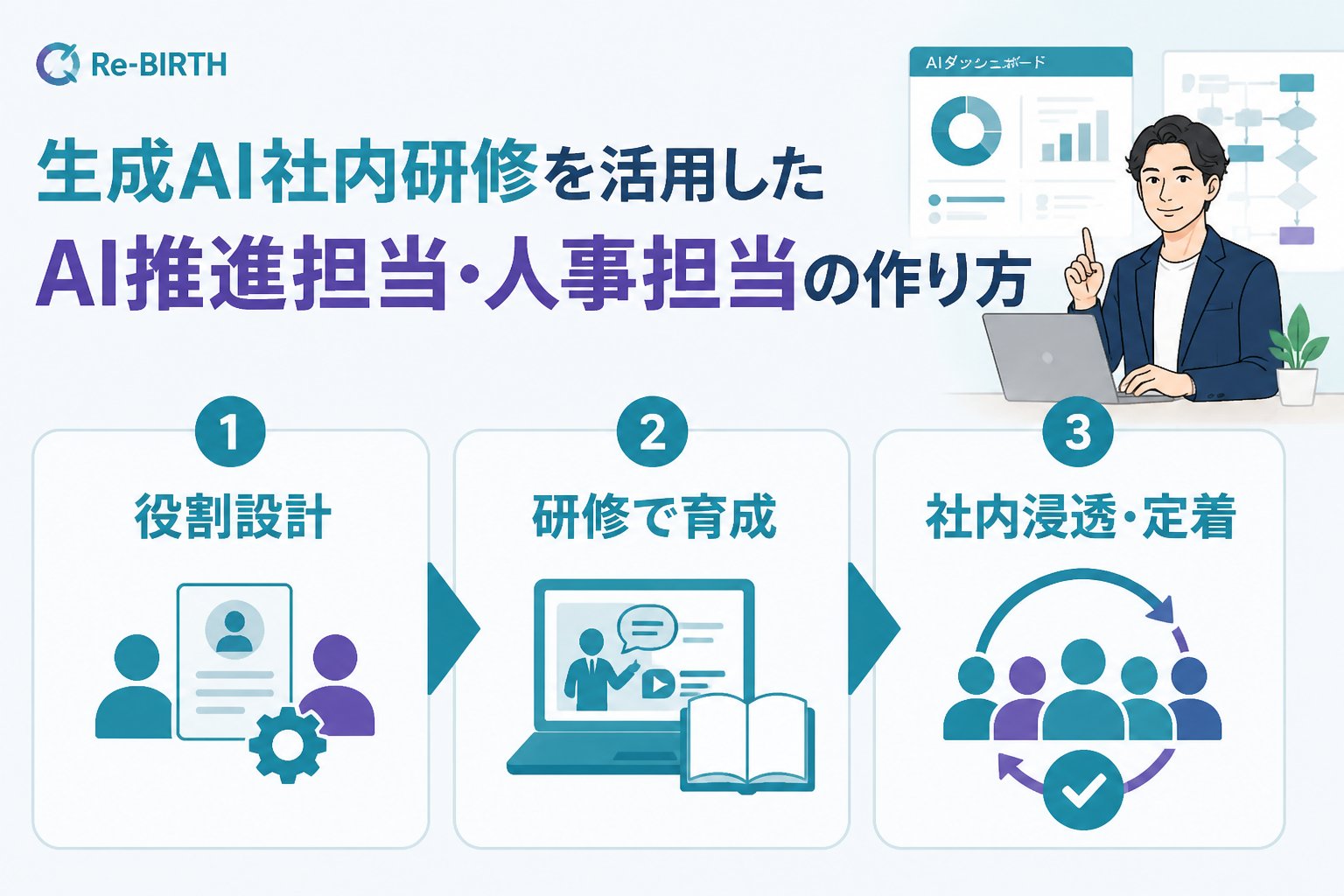 Re-BIRTH

AIダッシュボード

生成AI社内研修を活用した
AI推進担当・人事担当の作り方

1
役割設計

2
研修で育成

3
社内浸透・定着